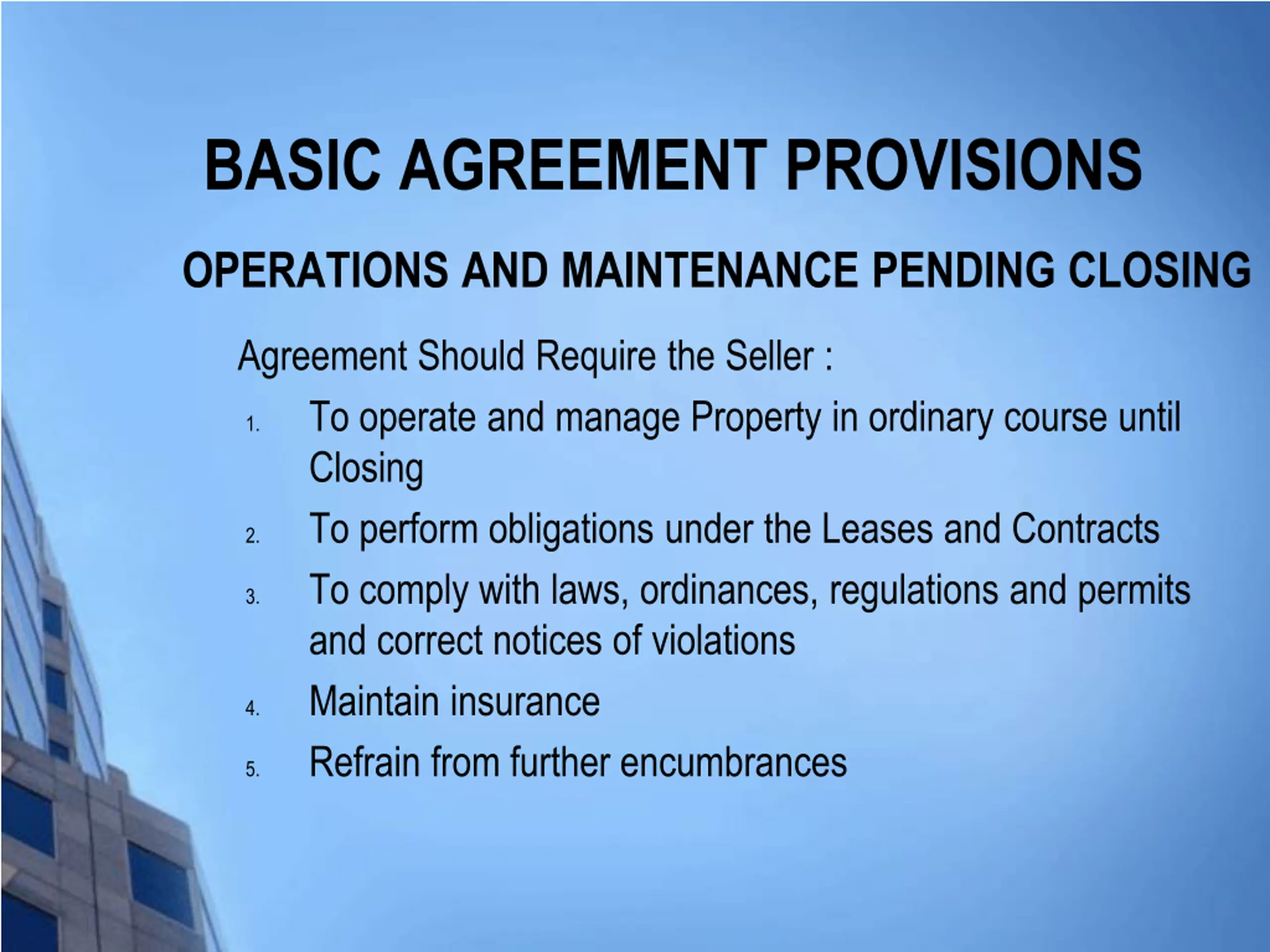 BASIC AGREEMENT PROVISIONS

OPERATIONS AND MAINTENANCE PENDING CLOSING

Agreement Should Require the Seller :

1. To operate and manage Property in ordinary course until Closing
2. To perform obligations under the Leases and Contracts
3. To comply with laws, ordinances, regulations and permits and correct notices of violations
4. Maintain insurance
5. Refrain from further encumbrances